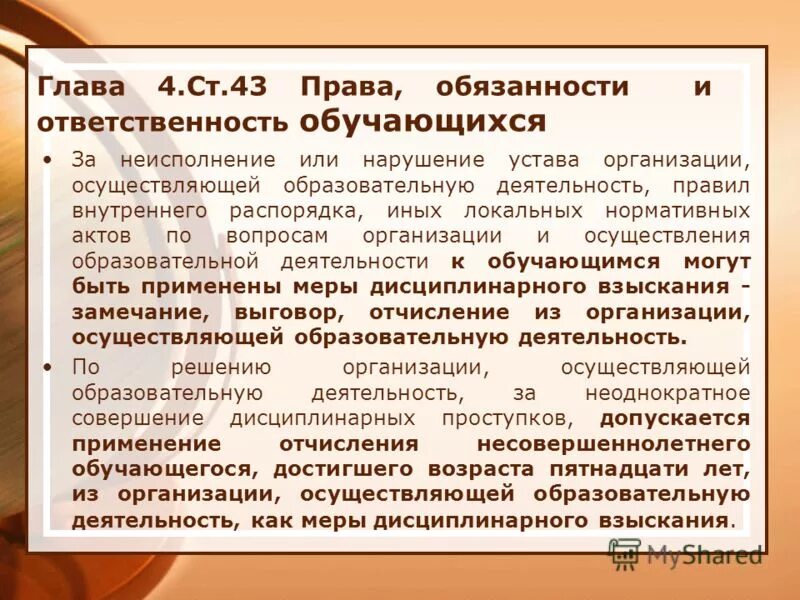 Глава 4.Ст.43 Права, обязанности и ответственность обучающихся

• За неисполнение или нарушение устава организации, осуществляющей образовательную деятельность, правил внутреннего распорядка, иных локальных нормативных актов по вопросам организации и осуществления образовательной деятельности к обучающимся могут быть применены меры дисциплинарного взыскания - замечание, выговор, отчисление из организации, осуществляющей образовательную деятельность.

• По решению организации, осуществляющей образовательную деятельность, за неоднократное совершение дисциплинарных проступков, допускается применение отчисления несовершеннолетнего обучающегося, достигшего возраста пятнадцати лет, из организации, осуществляющей образовательную деятельность, как меры дисциплинарного взыскания.

MyShared